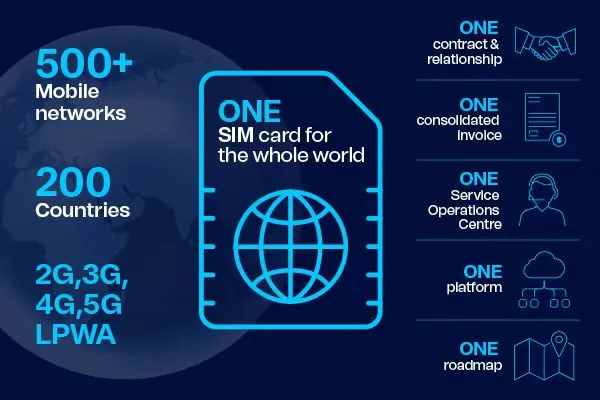 500+
Mobile networks

200
Countries

2G,3G,
4G,5G
LPWA

ONE
SIM card for the whole world

ONE
contract & relationship

ONE
consolidated invoice

ONE
Service Operations Centre

ONE
platform

ONE
roadmap